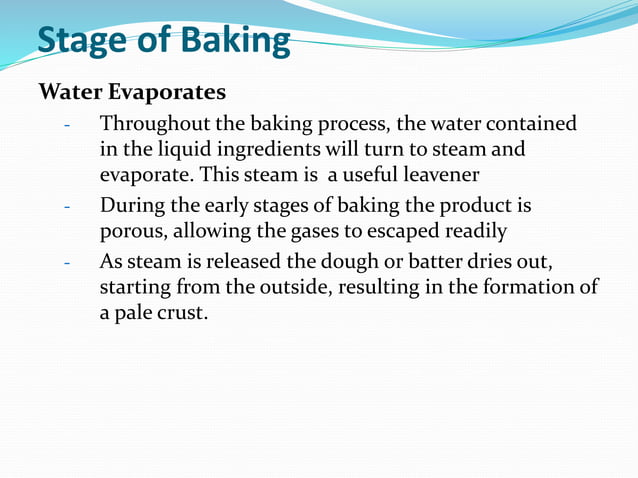 Stage of Baking

Water Evaporates

- Throughout the baking process, the water contained in the liquid ingredients will turn to steam and evaporate. This steam is  a useful leavener
- During the early stages of baking the product is porous, allowing the gases to escaped readily
- As steam is released the dough or batter dries out, starting from the outside, resulting in the formation of a pale crust.